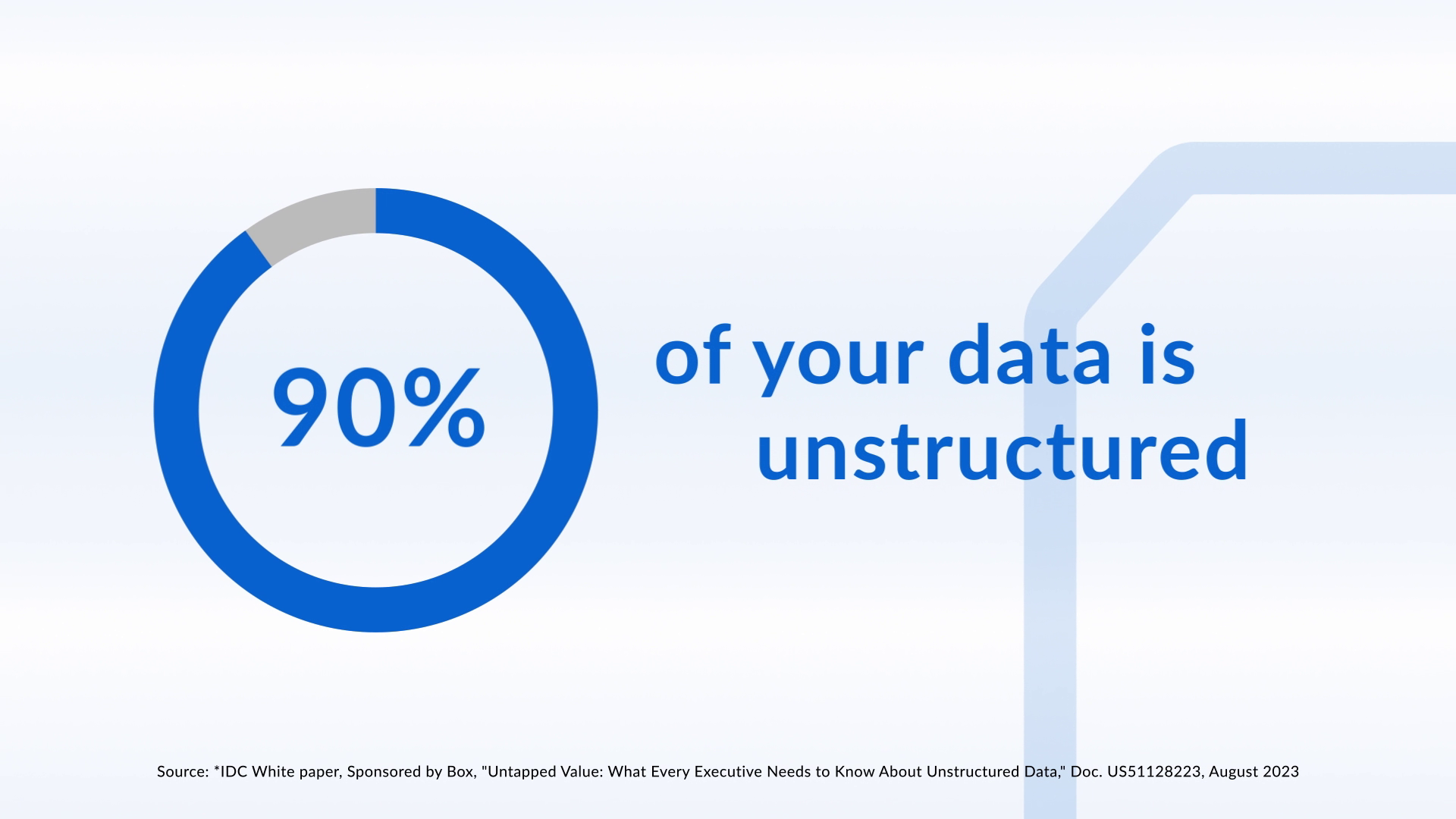 90%

of your data is unstructured

Source: *IDC White paper, Sponsored by Box, "Untapped Value: What Every Executive Needs to Know About Unstructured Data," Doc. US51128223, August 2023